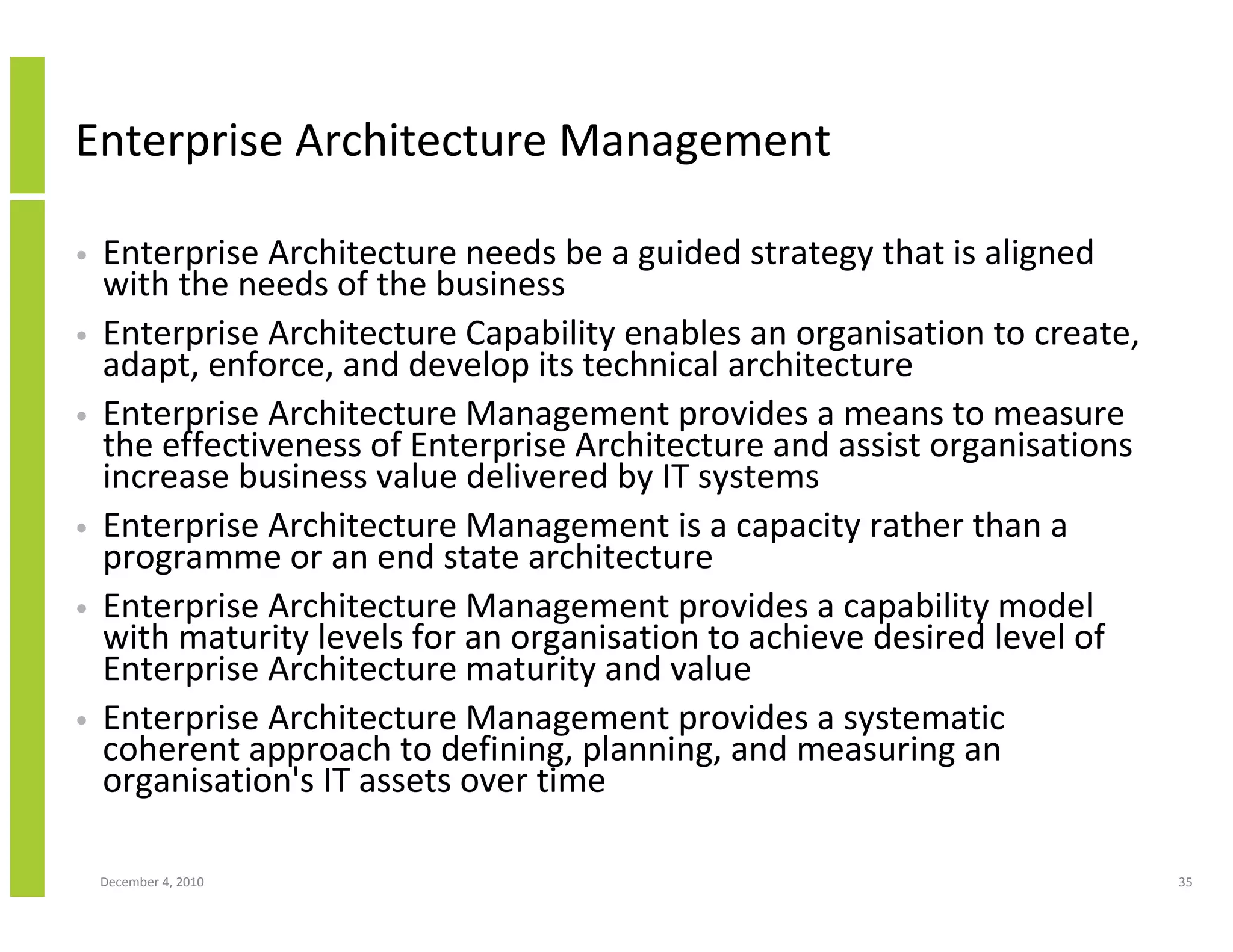 Enterprise Architecture Management

• Enterprise Architecture needs be a guided strategy that is aligned with the needs of the business

• Enterprise Architecture Capability enables an organisation to create, adapt, enforce, and develop its technical architecture

• Enterprise Architecture Management provides a means to measure the effectiveness of Enterprise Architecture and assist organisations increase business value delivered by IT systems

• Enterprise Architecture Management is a capacity rather than a programme or an end state architecture

• Enterprise Architecture Management provides a capability model with maturity levels for an organisation to achieve desired level of Enterprise Architecture maturity and value

• Enterprise Architecture Management provides a systematic coherent approach to defining, planning, and measuring an organisation's IT assets over time

December 4, 2010

35